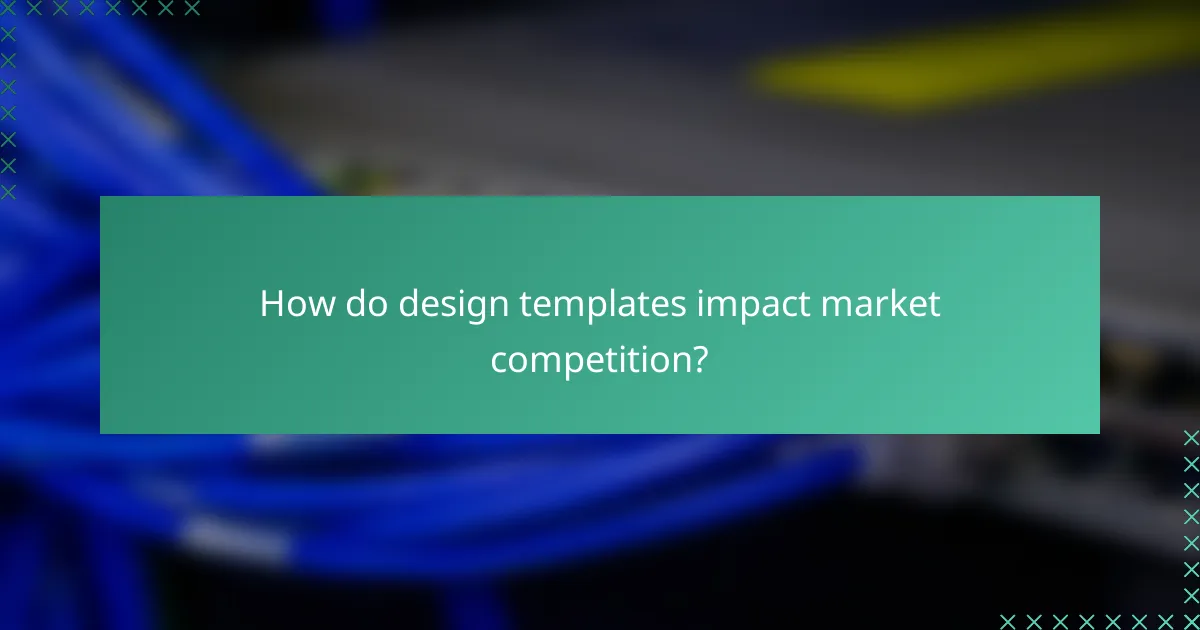 How do design templates impact market competition?